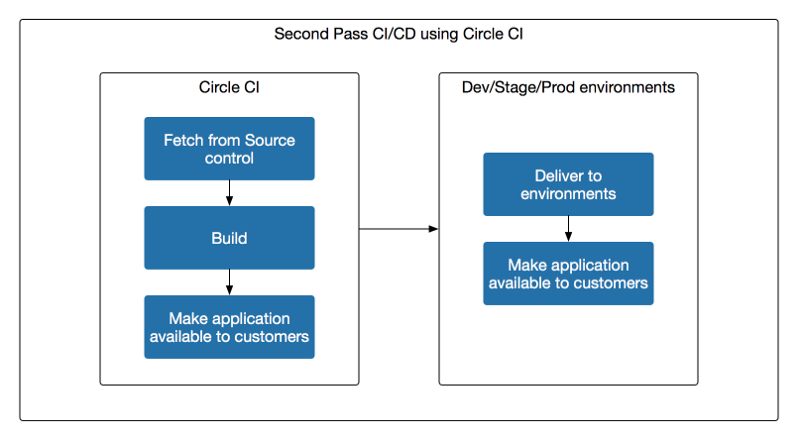 Second Pass CI/CD using Circle CI

Circle CI

Fetch from Source control

Build

Make application available to customers

Dev/Stage/Prod environments

Deliver to environments

Make application available to customers